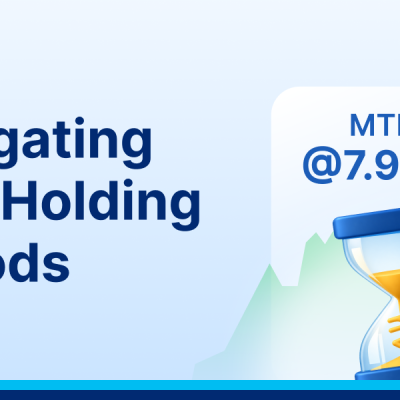 gating
Holding
ods

MT
@7.9